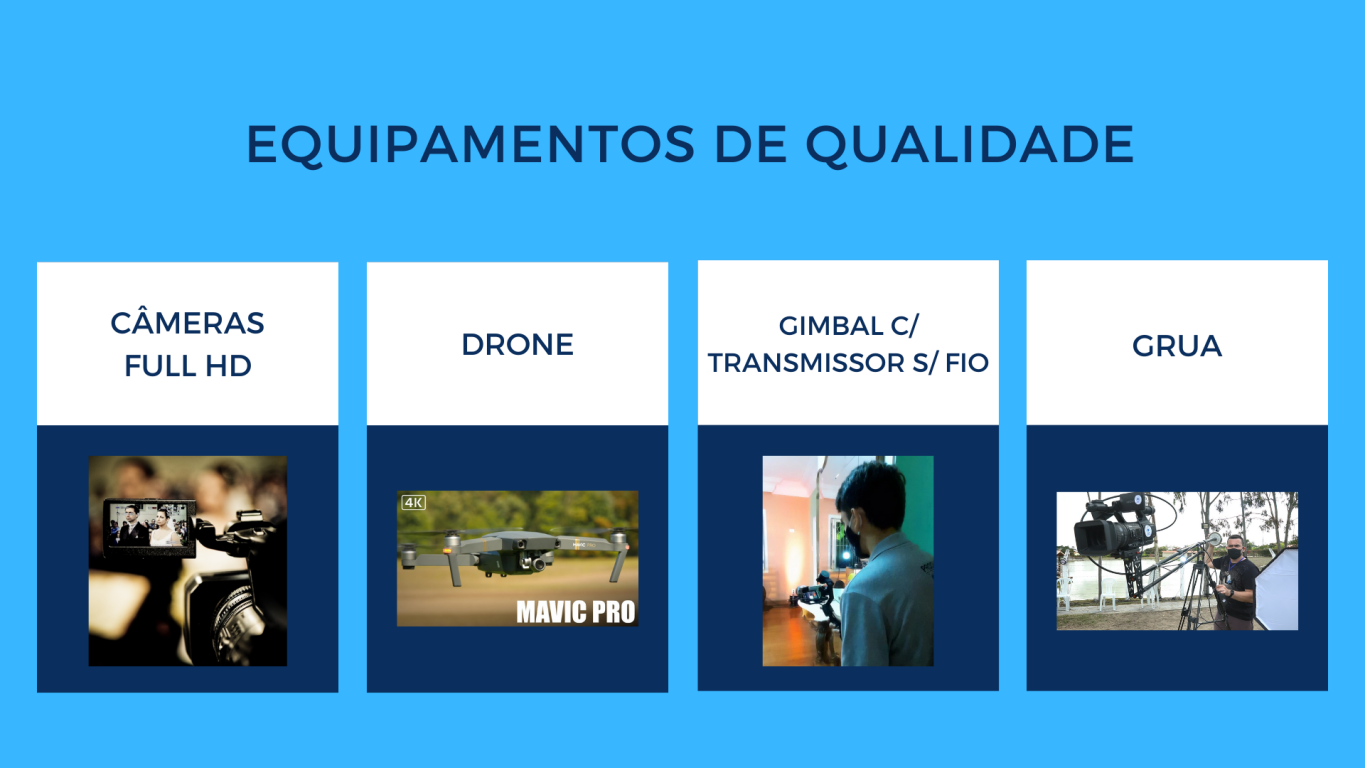 EQUIPAMENTOS DE QUALIDADE

CÂMERAS FULL HD

DRONE

4K

MAVIC PRO

GIMBAL C/ TRANSMISSOR S/ FIO

GRUA